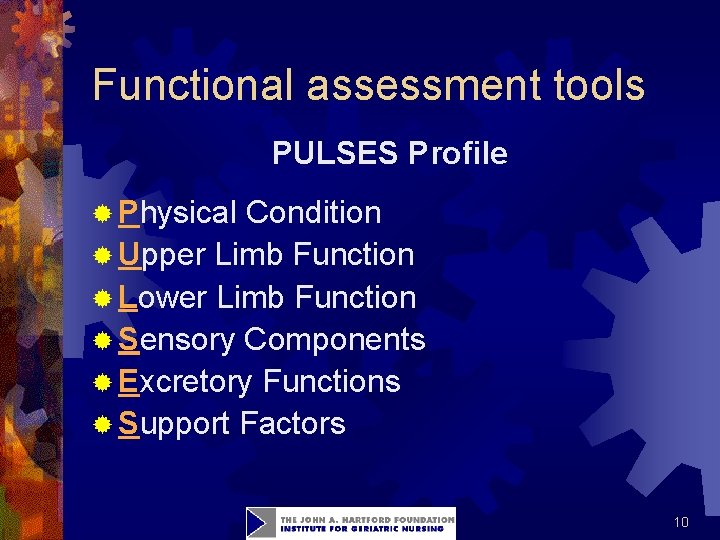 Functional assessment tools

PULSES Profile

Physical Condition
Upper Limb Function
Lower Limb Function
Sensory Components
Excretory Functions
Support Factors

THE JOHN A. HARTFORD FOUNDATION
INSTITUTE FOR GERIATRIC NURSING

10